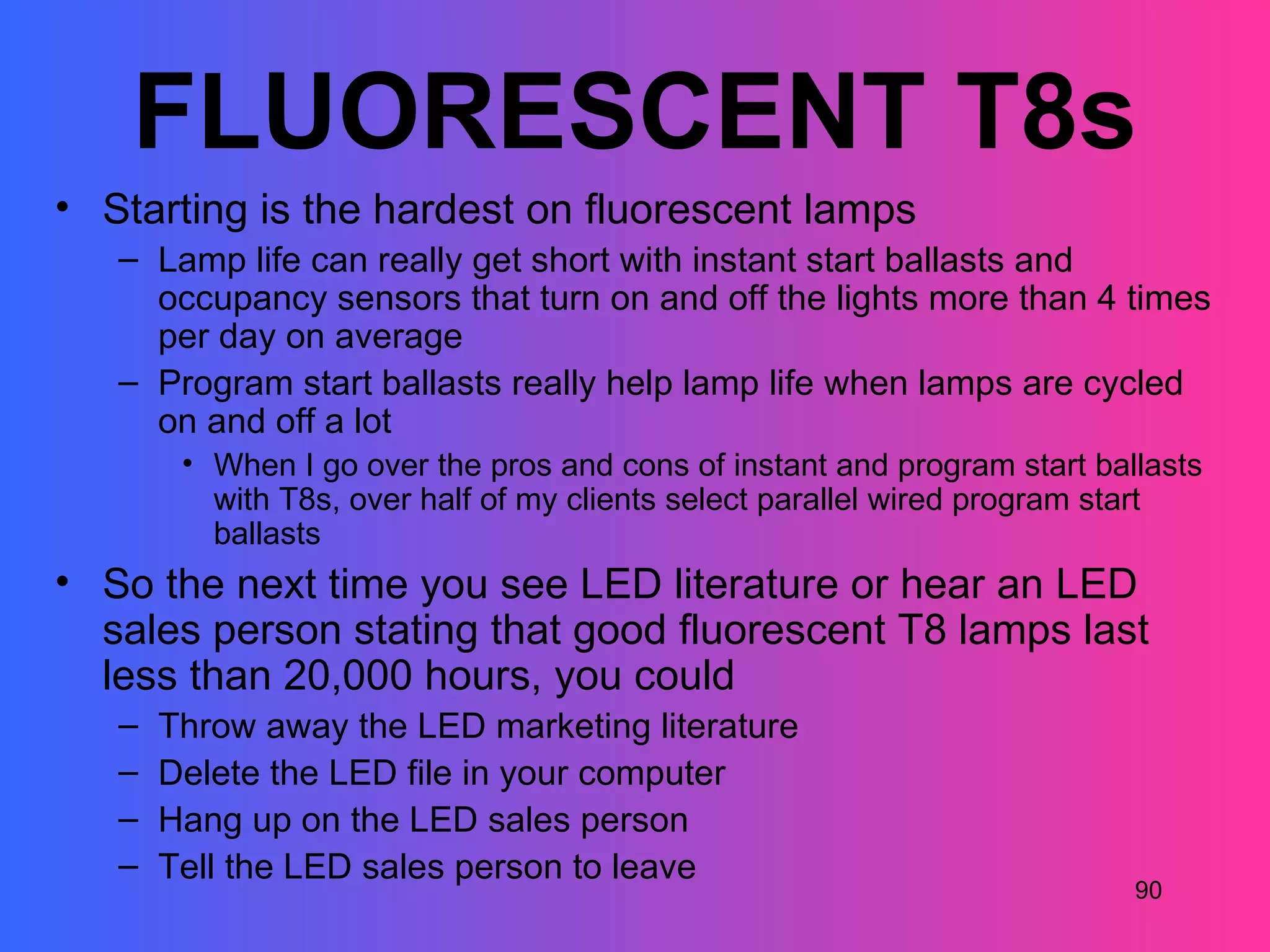 FLUORESCENT T8s

• Starting is the hardest on fluorescent lamps
– Lamp life can really get short with instant start ballasts and occupancy sensors that turn on and off the lights more than 4 times per day on average
– Program start ballasts really help lamp life when lamps are cycled on and off a lot
• When I go over the pros and cons of instant and program start ballasts with T8s, over half of my clients select parallel wired program start ballasts

• So the next time you see LED literature or hear an LED sales person stating that good fluorescent T8 lamps last less than 20,000 hours, you could
– Throw away the LED marketing literature
– Delete the LED file in your computer
– Hang up on the LED sales person
– Tell the LED sales person to leave

90